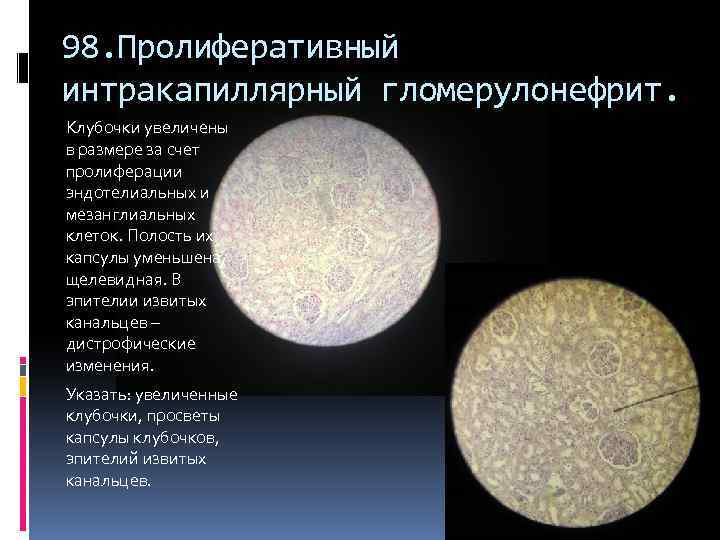 98.Пролиферативный интракапиллярный гломерулонефрит.

Клубочки увеличены в размере за счет пролиферации эндотелиальных и мезанглиальных клеток. Полость их капсулы уменьшена щелевидная. В эпителии извитых канальцев – дистрофические изменения.

Указать: увеличенные клубочки, просветы капсулы клубочков, эпителий извитых канальцев.